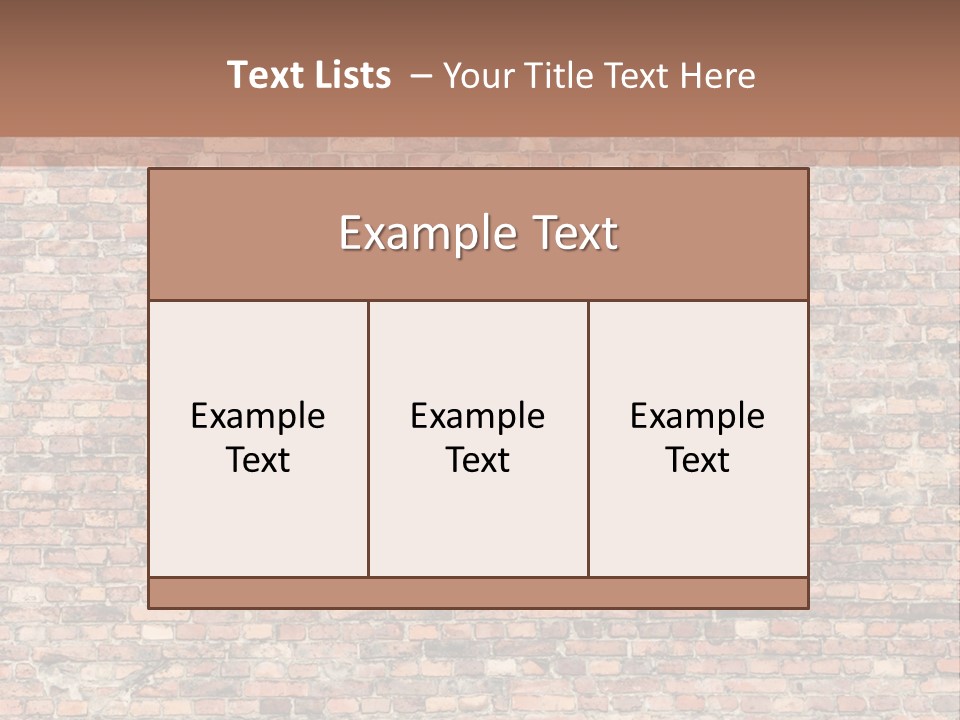 Text Lists – Your Title Text Here

Example Text

Example Text

Example Text

Example Text